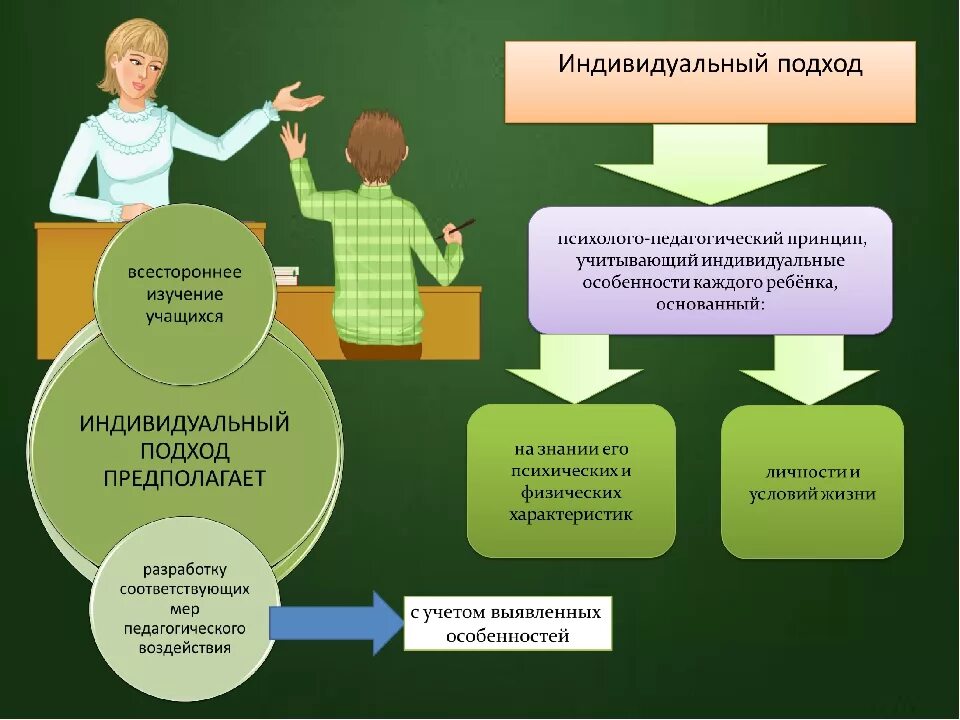 Индивидуальный подход

психолого-педагогический принцип, учитывающий индивидуальные особенности каждого ребёнка, основанный:

на знании его психических и физических характеристик

личности и условий жизни

всестороннее изучение учащихся

ИНДИВИДУАЛЬНЫЙ ПОДХОД ПРЕДПОЛАГАЕТ

разработку соответствующих мер педагогического воздействия

с учетом выявленных особенностей